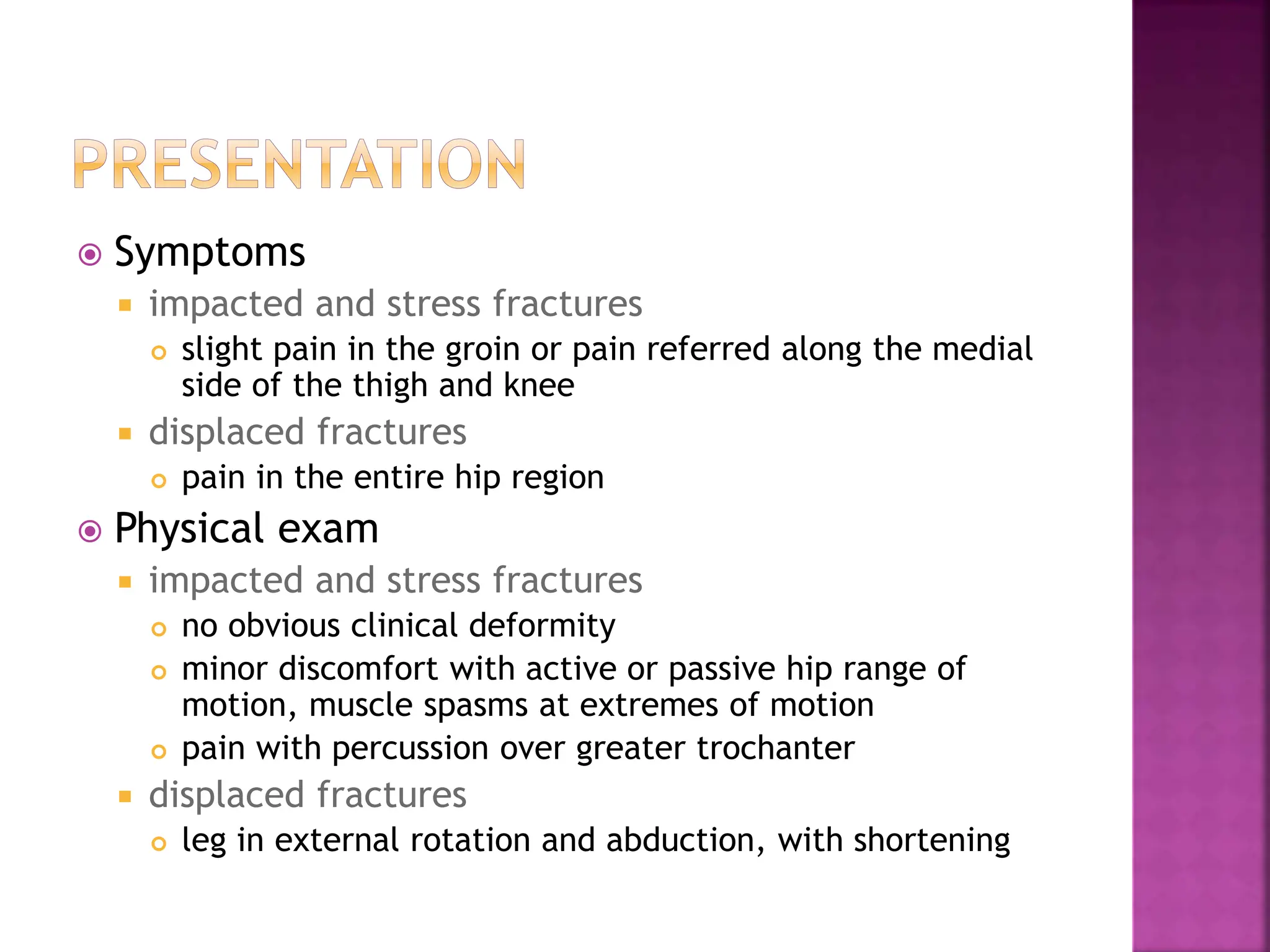 PRESENTATION

Symptoms
impacted and stress fractures
slight pain in the groin or pain referred along the medial side of the thigh and knee
displaced fractures
pain in the entire hip region

Physical exam
impacted and stress fractures
no obvious clinical deformity
minor discomfort with active or passive hip range of motion, muscle spasms at extremes of motion
pain with percussion over greater trochanter
displaced fractures
leg in external rotation and abduction, with shortening